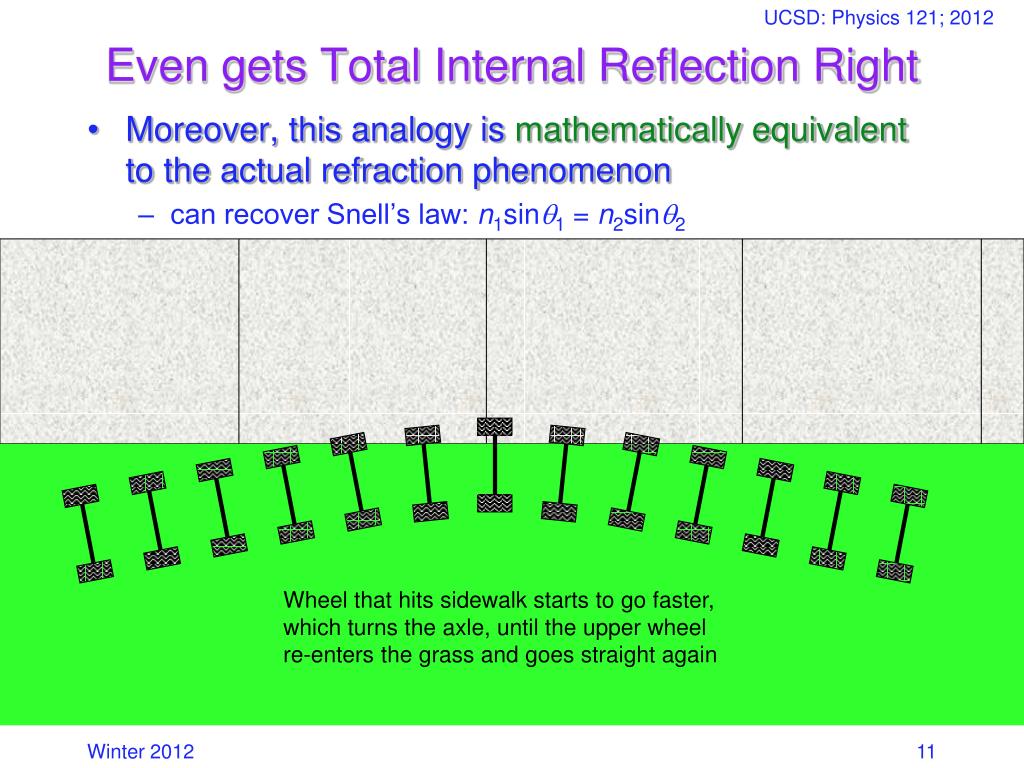 UCSD: Physics 121; 2012

Even gets Total Internal Reflection Right

• Moreover, this analogy is mathematically equivalent to the actual refraction phenomenon

– can recover Snell's law: $n_1\sin\theta_1 = n_2\sin\theta_2$

Wheel that hits sidewalk starts to go faster, which turns the axle, until the upper wheel re-enters the grass and goes straight again

Winter 2012

11